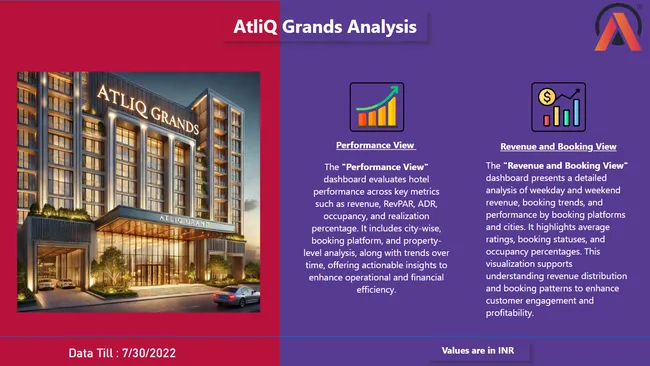 AtliQ Grands Analysis

ATLIQ GRANDS

ATLIQ GRAND

Performance View

The "Performance View" dashboard evaluates hotel performance across key metrics such as revenue, RevPAR, ADR, occupancy, and realization percentage. It includes city-wise, booking platform, and property-level analysis, along with trends over time, offering actionable insights to enhance operational and financial efficiency.

Revenue and Booking View

The "Revenue and Booking View" dashboard presents a detailed analysis of weekday and weekend revenue, booking trends, and performance by booking platforms and cities. It highlights average ratings, booking statuses, and occupancy percentages. This visualization supports understanding revenue distribution and booking patterns to enhance customer engagement and profitability.

Data Till : 7/30/2022

Values are in INR